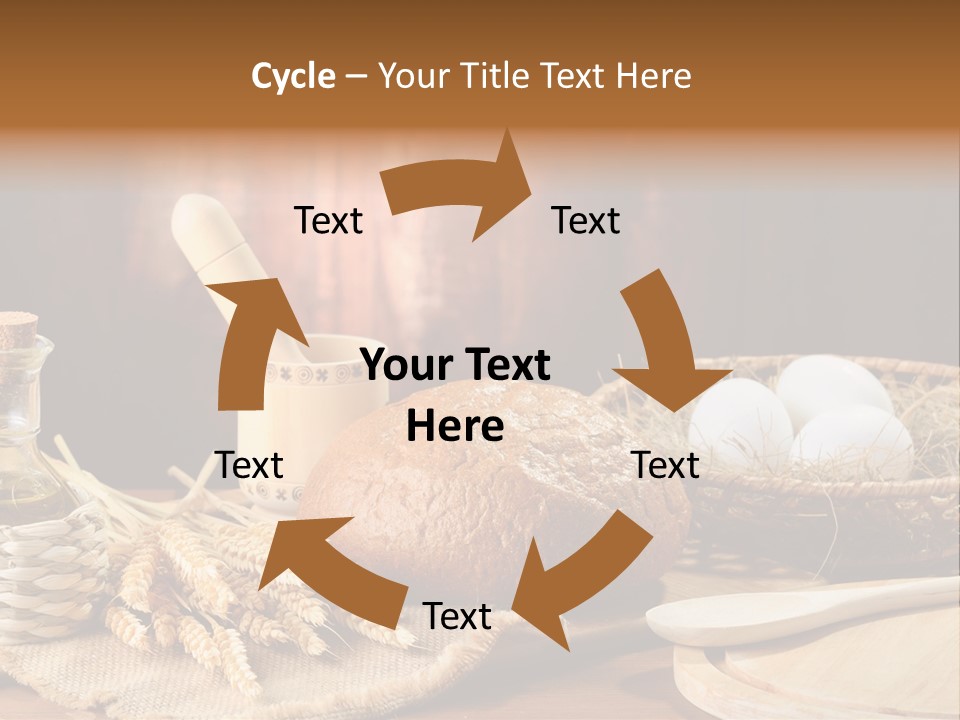 Cycle – Your Title Text Here

Text

Text

Your Text Here

Text

Text

Text